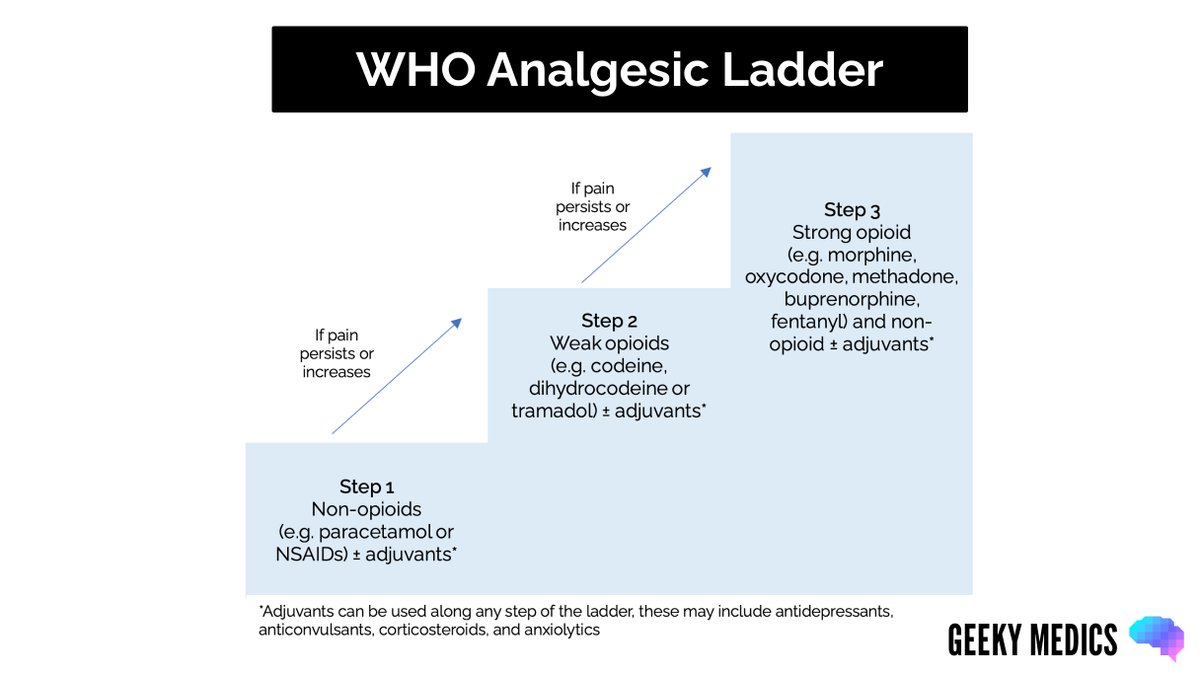 WHO Analgesic Ladder

If pain persists or increases

If pain persists or increases

Step 1
Non-opioids
(e.g. paracetamol or NSAIDs) ± adjuvants*

Step 2
Weak opioids
(e.g. codeine, dihydrocodeine or tramadol) ± adjuvants*

Step 3
Strong opioid
(e.g. morphine, oxycodone, methadone, buprenorphine, fentanyl) and non-opioid ± adjuvants*

*Adjuvants can be used along any step of the ladder, these may include antidepressants, anticonvulsants, corticosteroids, and anxiolytics

GEEKY MEDICS